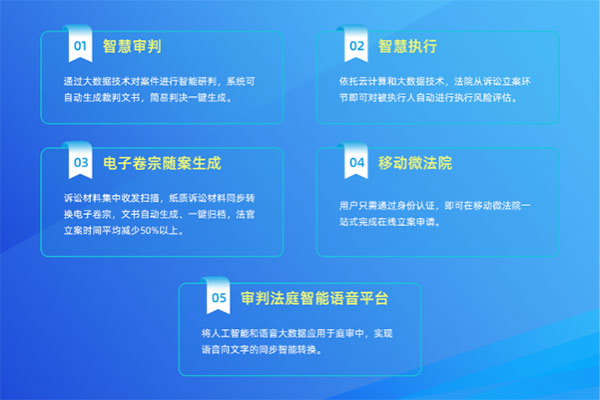 01 智慧审判

通过大数据技术对案件进行智能研判，系统可自动生成裁判文书，简易判决一键生成。

02 智慧执行

依托云计算和大数据技术，法院从诉讼立案环节即可对被执行人自动进行执行风险评估。

03 电子卷宗随案生成

诉讼材料集中收发扫描，纸质诉讼材料同步转换电子卷宗，文书自动生成、一键归档，法官立案时间平均减少50%以上。

04 移动微法院

用户只需通过身份认证，即可在移动微法院一站式完成在线立案申请。

05 审判法庭智能语音平台

将人工智能和语音大数据应用于庭审中，实现语音向文字的同步智能转换。